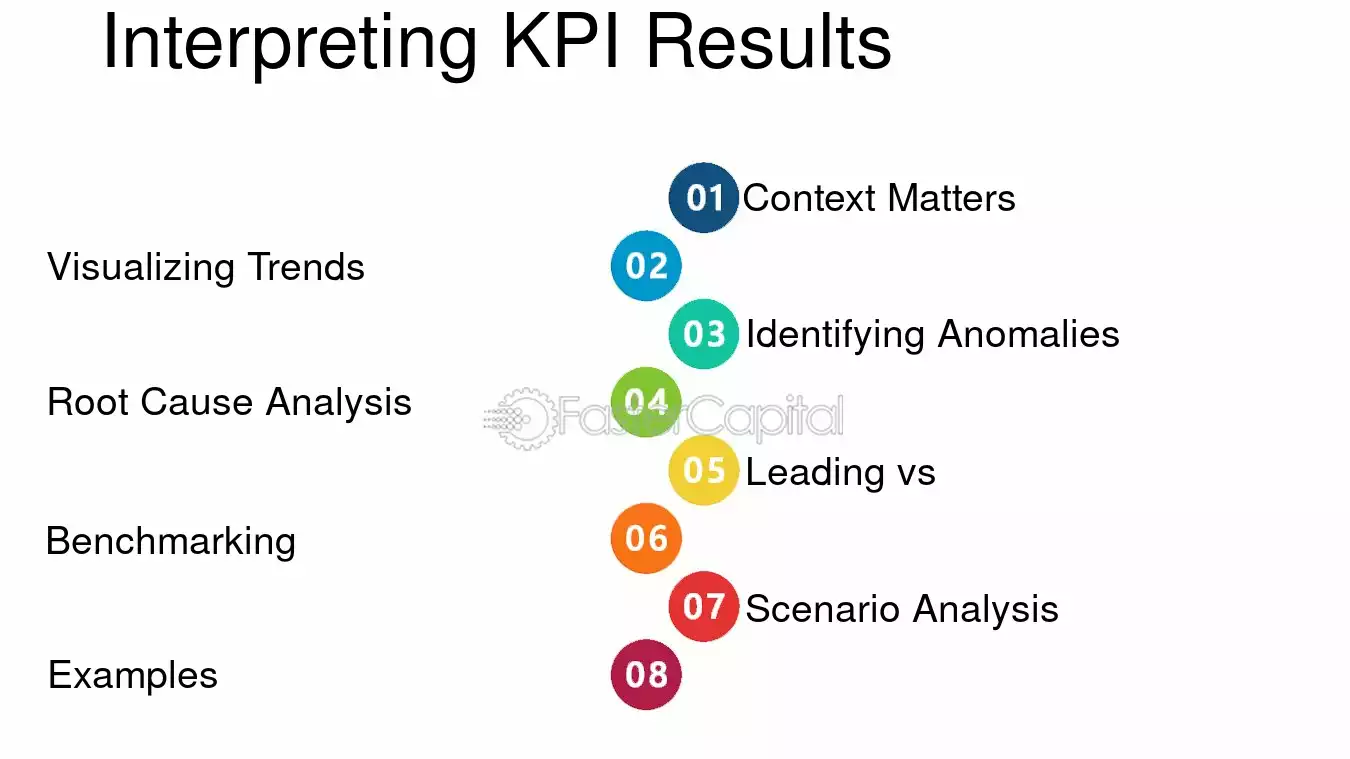 Interpreting KPI Results

01 Context Matters

Visualizing Trends

02

03 Identifying Anomalies

Root Cause Analysis

04

05 Leading vs

Benchmarking

06

07 Scenario Analysis

Examples

08

FasterCapital